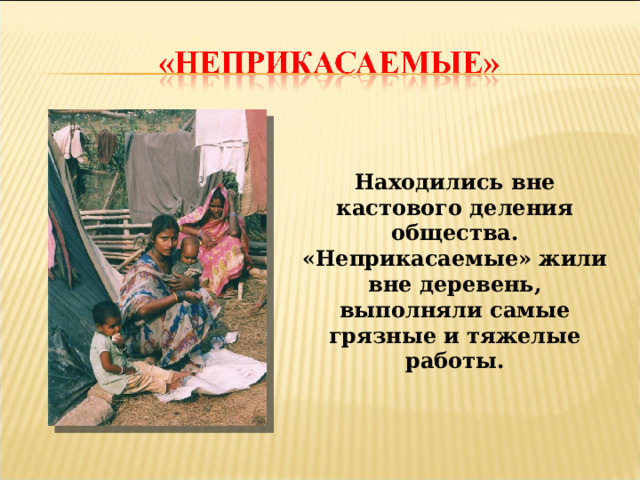 «НЕПРИКАСАЕМЫЕ»

Находились вне кастового деления общества. «Неприкасаемые» жили вне деревень, выполняли самые грязные и тяжелые работы.